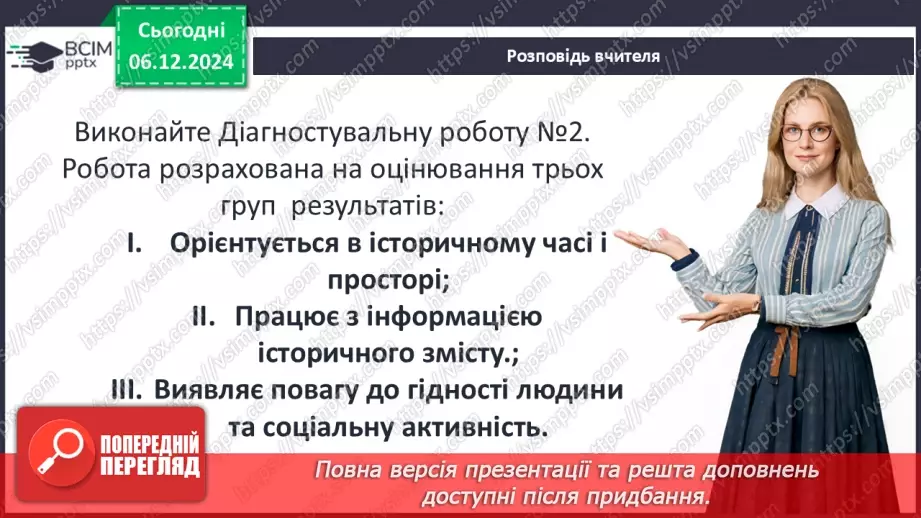 ВСІМ pptx

Сьогодні
06.12.2024

Розповідь вчителя

Виконайте Діагностувальну роботу №2. Робота розрахована на оцінювання трьох груп результатів:

I. Орієнтується в історичному часі і просторі;

II. Працює з інформацією історичного змісту.;

III. Виявляє повагу до гідності людини та соціальну активність.

ПОПЕРЕДНІЙ ПЕРЕГЛЯД

Повна версія презентації та решта доповнень доступні після придбання.

https://vsimpptx.com